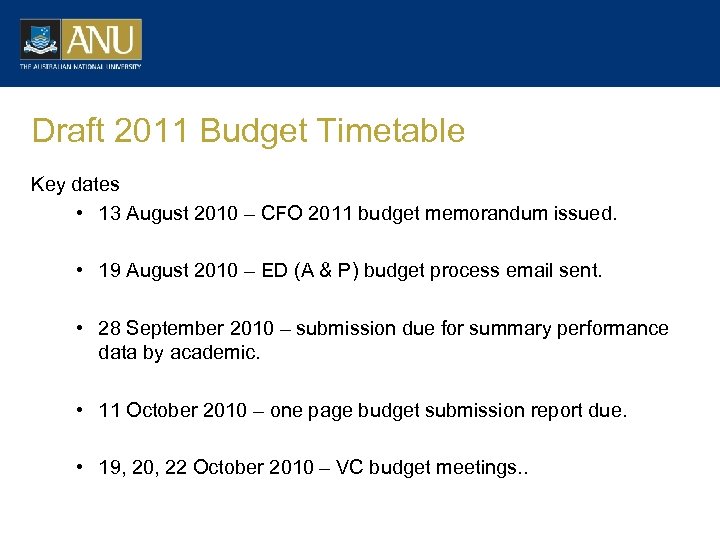 ANU
THE AUSTRALIAN NATIONAL UNIVERSITY

Draft 2011 Budget Timetable

Key dates

• 13 August 2010 – CFO 2011 budget memorandum issued.

• 19 August 2010 – ED (A & P) budget process email sent.

• 28 September 2010 – submission due for summary performance data by academic.

• 11 October 2010 – one page budget submission report due.

• 19, 20, 22 October 2010 – VC budget meetings..